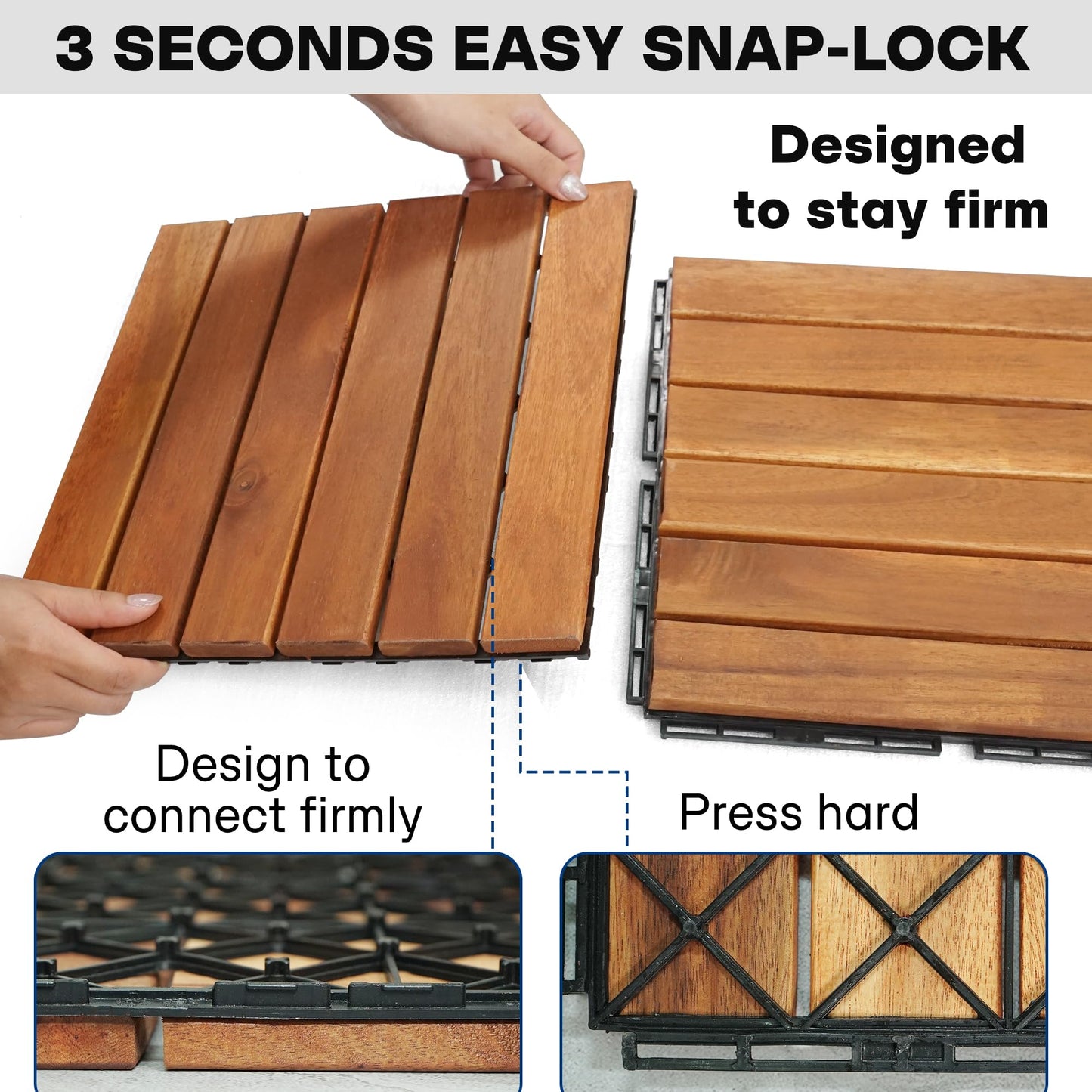 3 SECONDS EASY SNAP-LOCK

Designed to stay firm

Design to connect firmly

Press hard